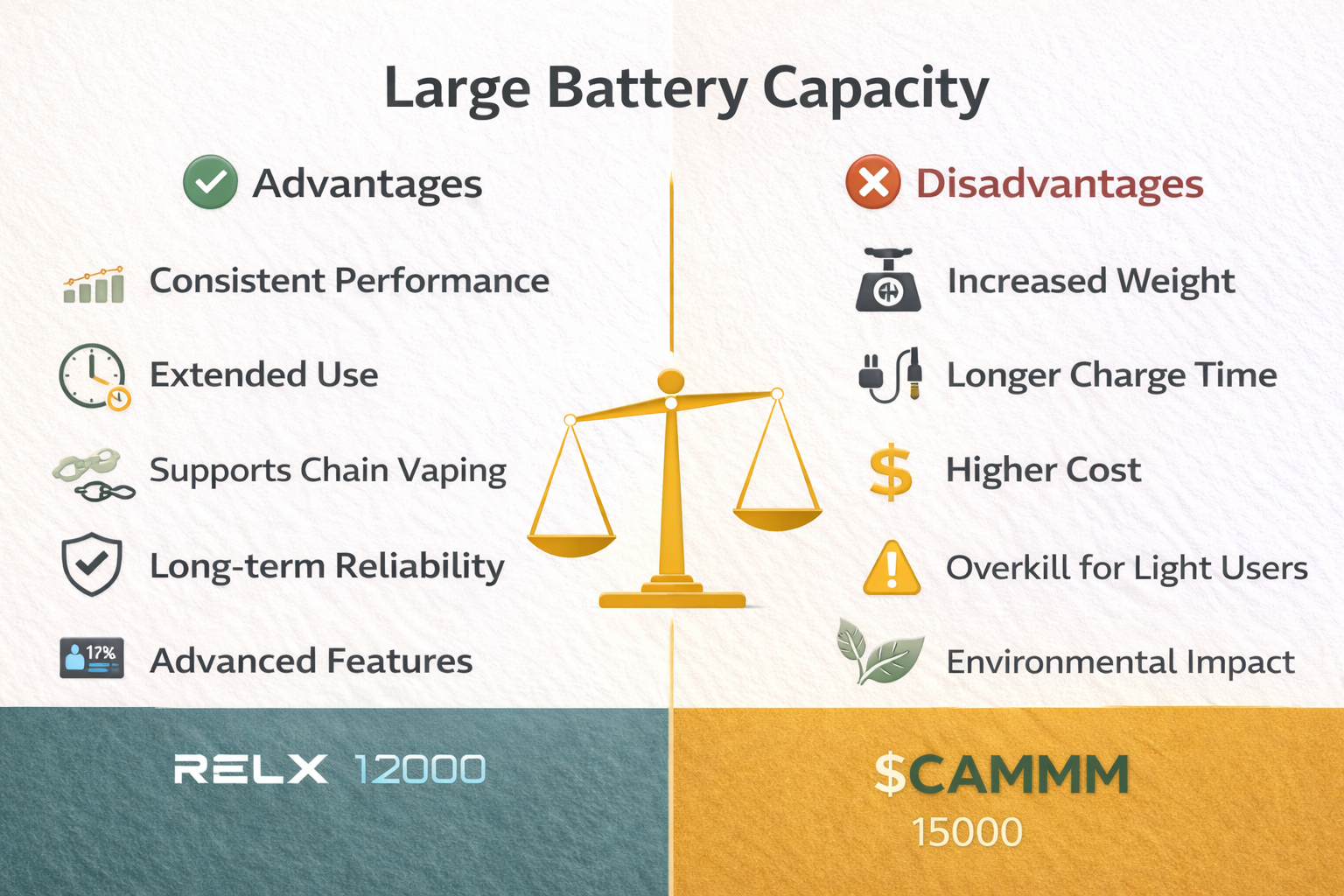 Large Battery Capacity

Advantages

Consistent Performance

Extended Use

Supports Chain Vaping

Long-term Reliability

17%

Advanced Features

Disadvantages

Increased Weight

Longer Charge Time

$

Higher Cost

Overkill for Light Users

Environmental Impact

RELX 12000

$CAMMM
15000